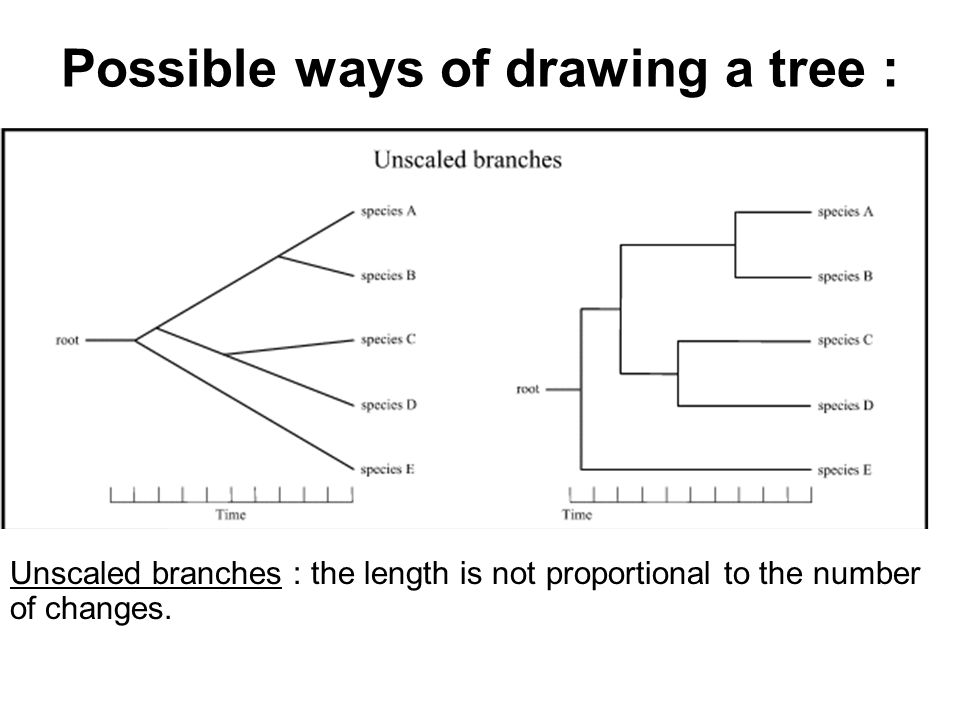 Possible ways of drawing a tree :

Unscaled branches

root

species A

species B

species C

species D

species E

Time

root

species A

species B

species C

species D

species E

Time

Unscaled branches : the length is not proportional to the number of changes.